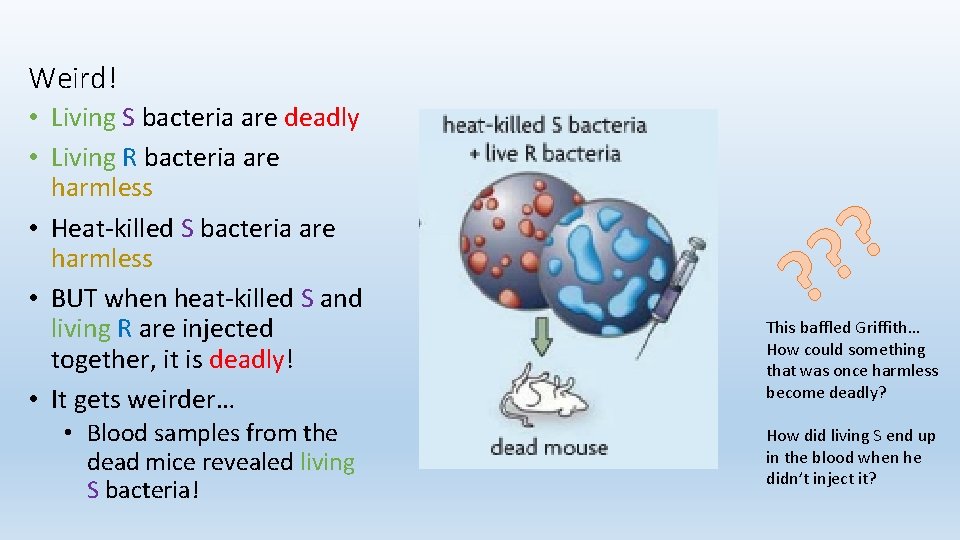 Weird!

• Living S bacteria are deadly
• Living R bacteria are harmless
• Heat-killed S bacteria are harmless
• BUT when heat-killed S and living R are injected together, it is deadly!
• It gets weirder…
  • Blood samples from the dead mice revealed living S bacteria!

heat-killed S bacteria + live R bacteria

dead mouse

???

This baffled Griffith… How could something that was once harmless become deadly?

How did living S end up in the blood when he didn't inject it?